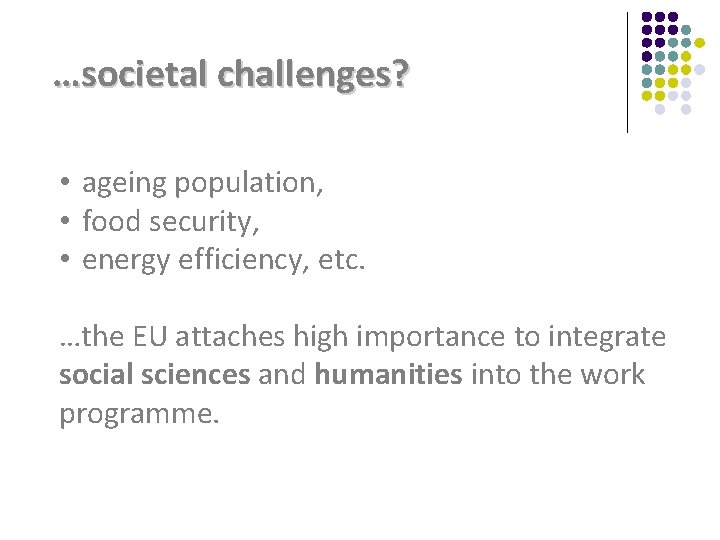 …societal challenges?

• ageing population,
• food security,
• energy efficiency, etc.

…the EU attaches high importance to integrate social sciences and humanities into the work programme.